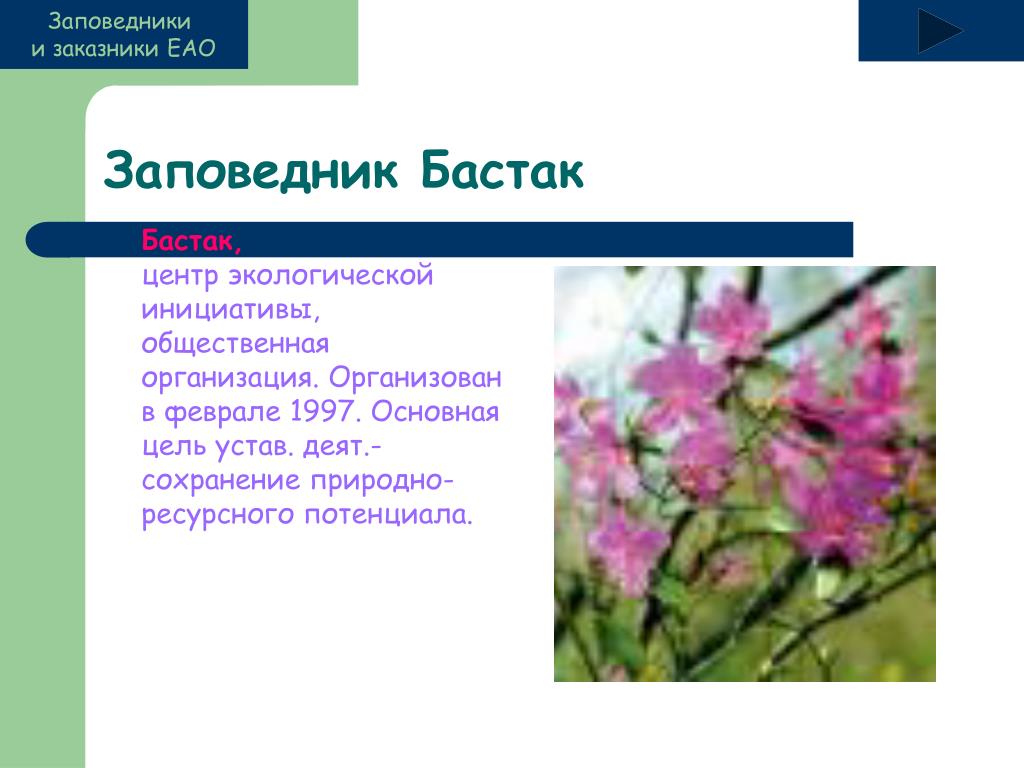 Заповедники
и заказники ЕАО

Заповедник Бастак

Бастак,
центр экологической инициативы, общественная организация. Организован в феврале 1997. Основная цель устав. деят.- сохранение природно-ресурсного потенциала.